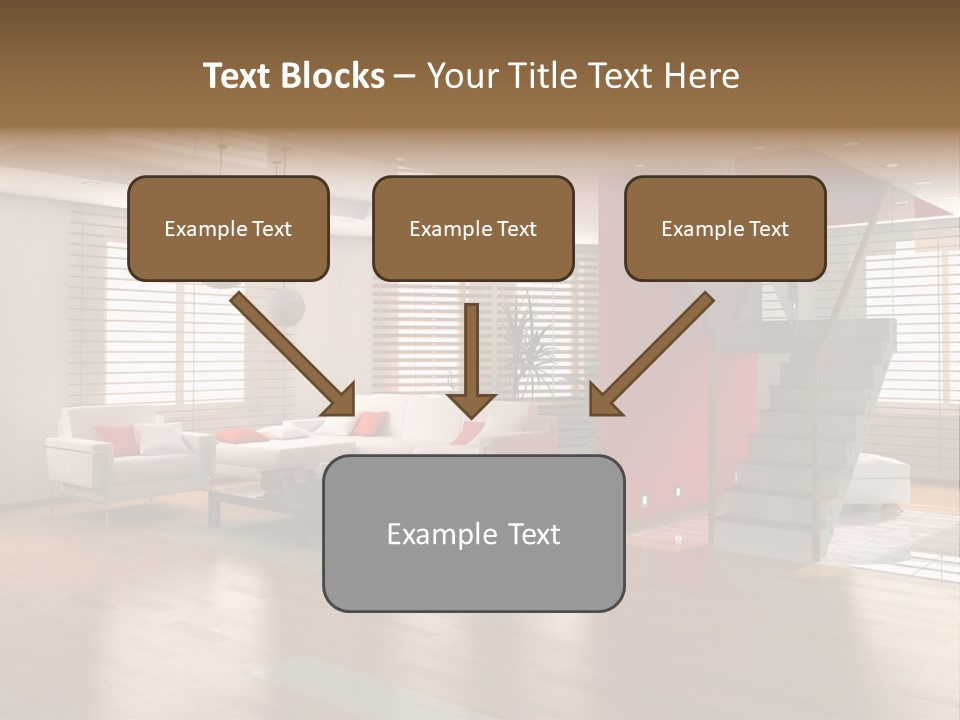 Text Blocks – Your Title Text Here

Example Text

Example Text

Example Text

Example Text